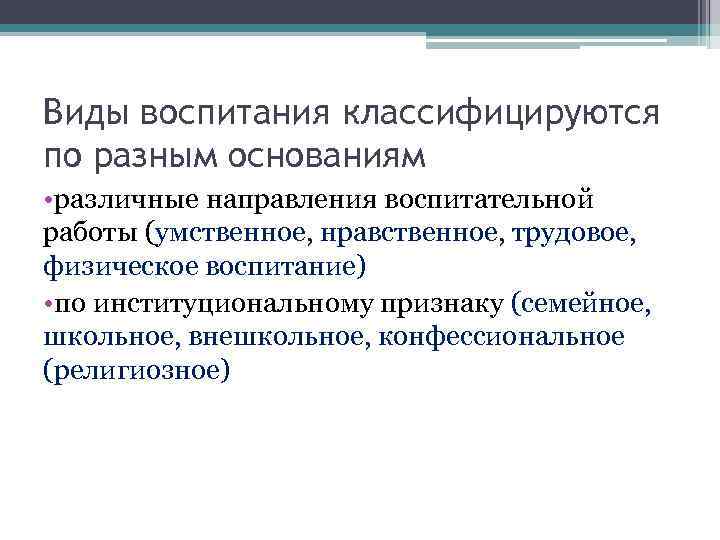 Виды воспитания классифицируются по разным основаниям

•различные направления воспитательной работы (умственное, нравственное, трудовое, физическое воспитание)

•по институциональному признаку (семейное, школьное, внешкольное, конфессиональное (религиозное)